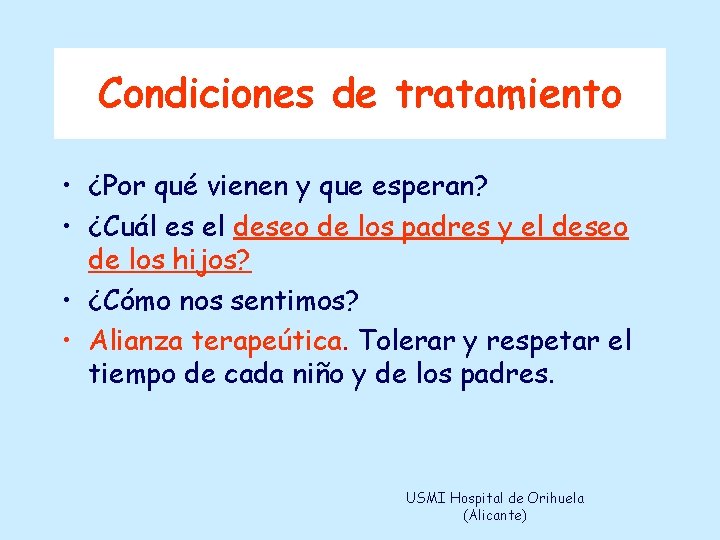 Condiciones de tratamiento

• ¿Por qué vienen y que esperan?
• ¿Cuál es el deseo de los padres y el deseo de los hijos?
• ¿Cómo nos sentimos?
• Alianza terapeútica. Tolerar y respetar el tiempo de cada niño y de los padres.

USMI Hospital de Orihuela (Alicante)